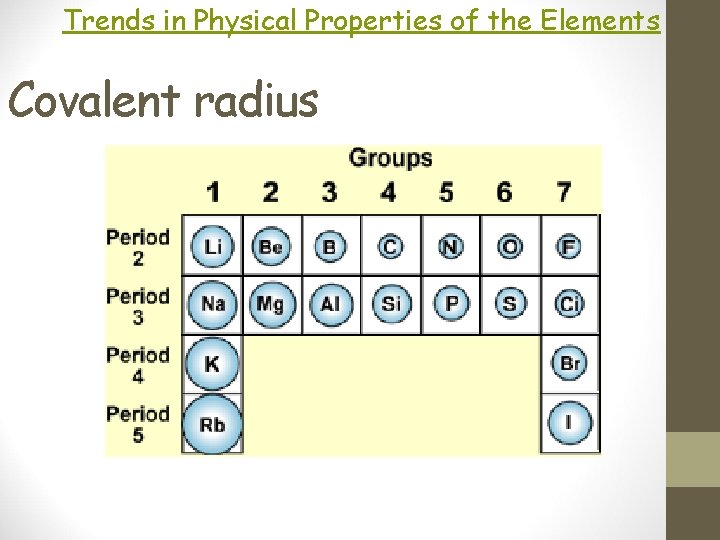 Trends in Physical Properties of the Elements

Covalent radius

Groups

| | 1 | 2 | 3 | 4 | 5 | 6 | 7 |
|---|---|---|---|---|---|---|---|
| Period 2 | Li | Be | B | C | N | O | F |
| Period 3 | Na | Mg | Al | Si | P | S | Cl |
| Period 4 | K | | | | | | Br |
| Period 5 | Rb | | | | | | I |